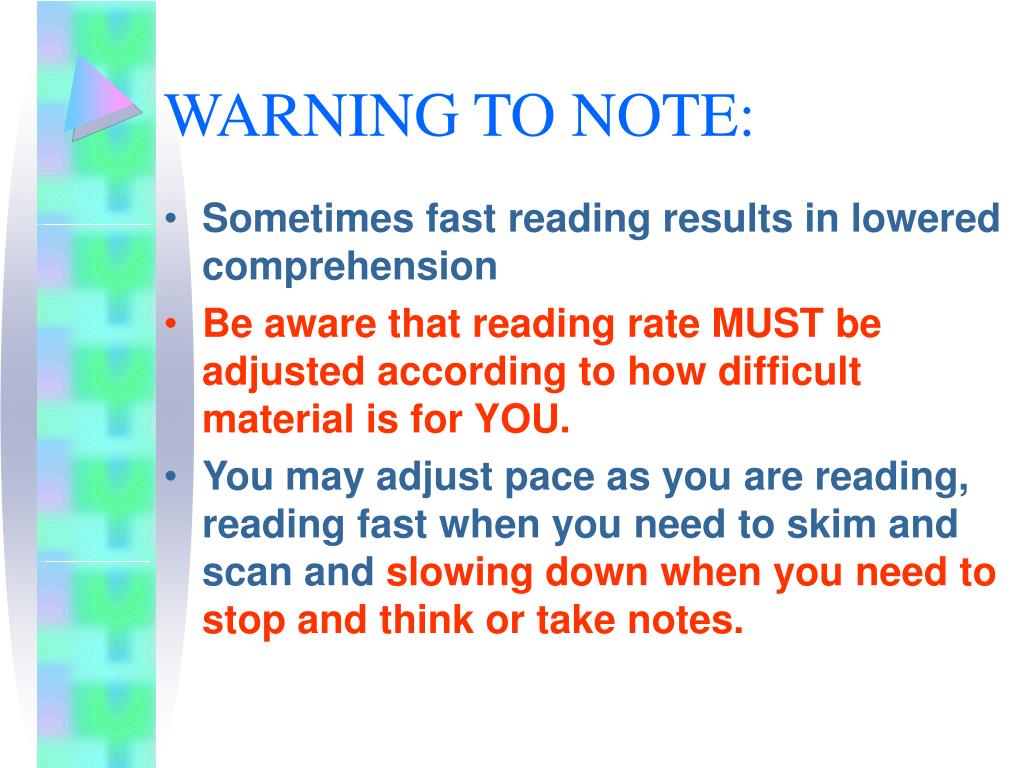 WARNING TO NOTE:

• Sometimes fast reading results in lowered comprehension

• Be aware that reading rate MUST be adjusted according to how difficult material is for YOU.

• You may adjust pace as you are reading, reading fast when you need to skim and scan and slowing down when you need to stop and think or take notes.